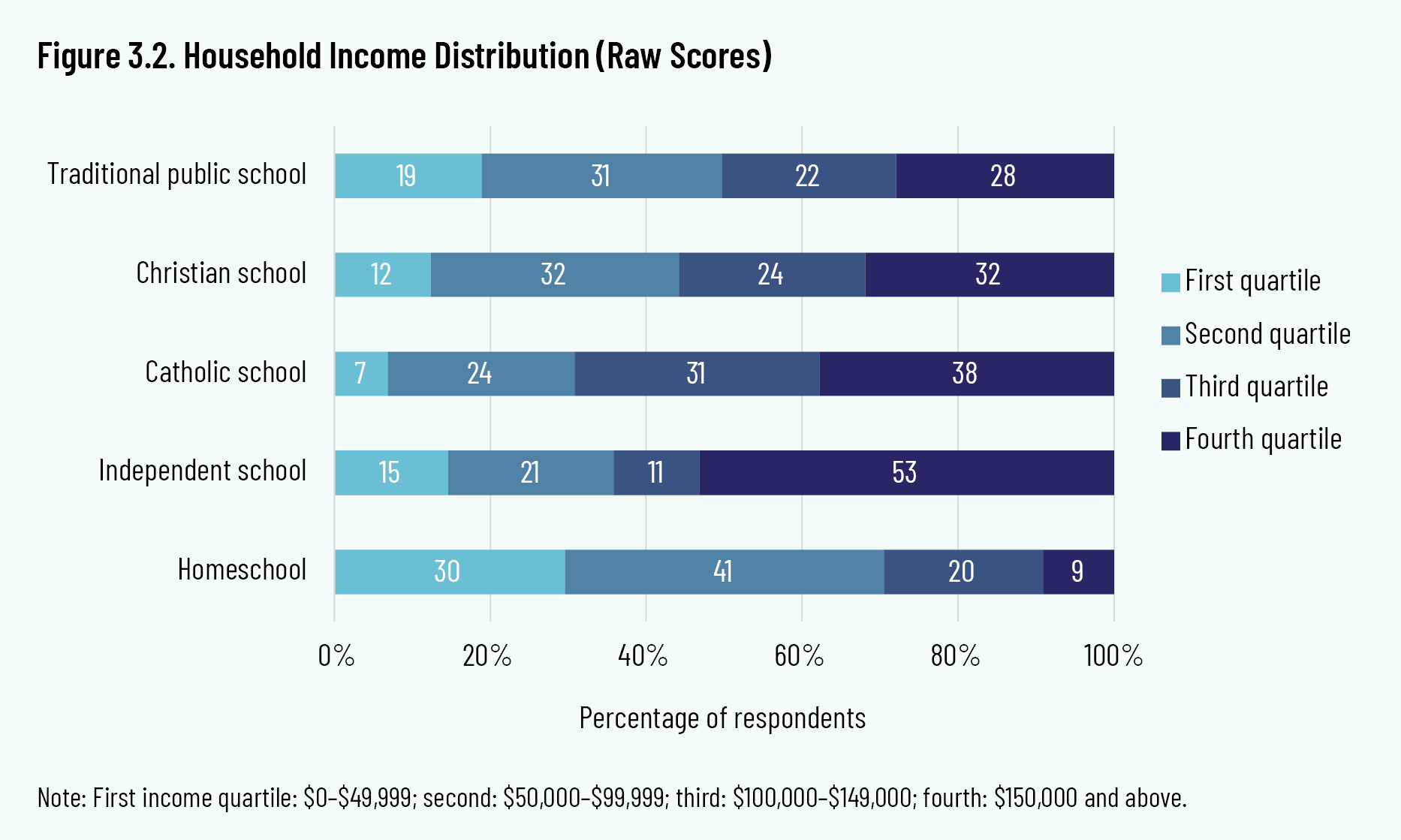 Figure 3.2. Household Income Distribution (Raw Scores)

Traditional public school 19 31 22 28

Christian school 12 32 24 32

Catholic school 7 24 31 38

Independent school 15 21 11 53

Homeschool 30 41 20 9

First quartile
Second quartile
Third quartile
Fourth quartile

0% 20% 40% 60% 80% 100%

Percentage of respondents

Note: First income quartile: \$0–\$49,999; second: \$50,000–\$99,999; third: \$100,000–\$149,000; fourth: \$150,000 and above.